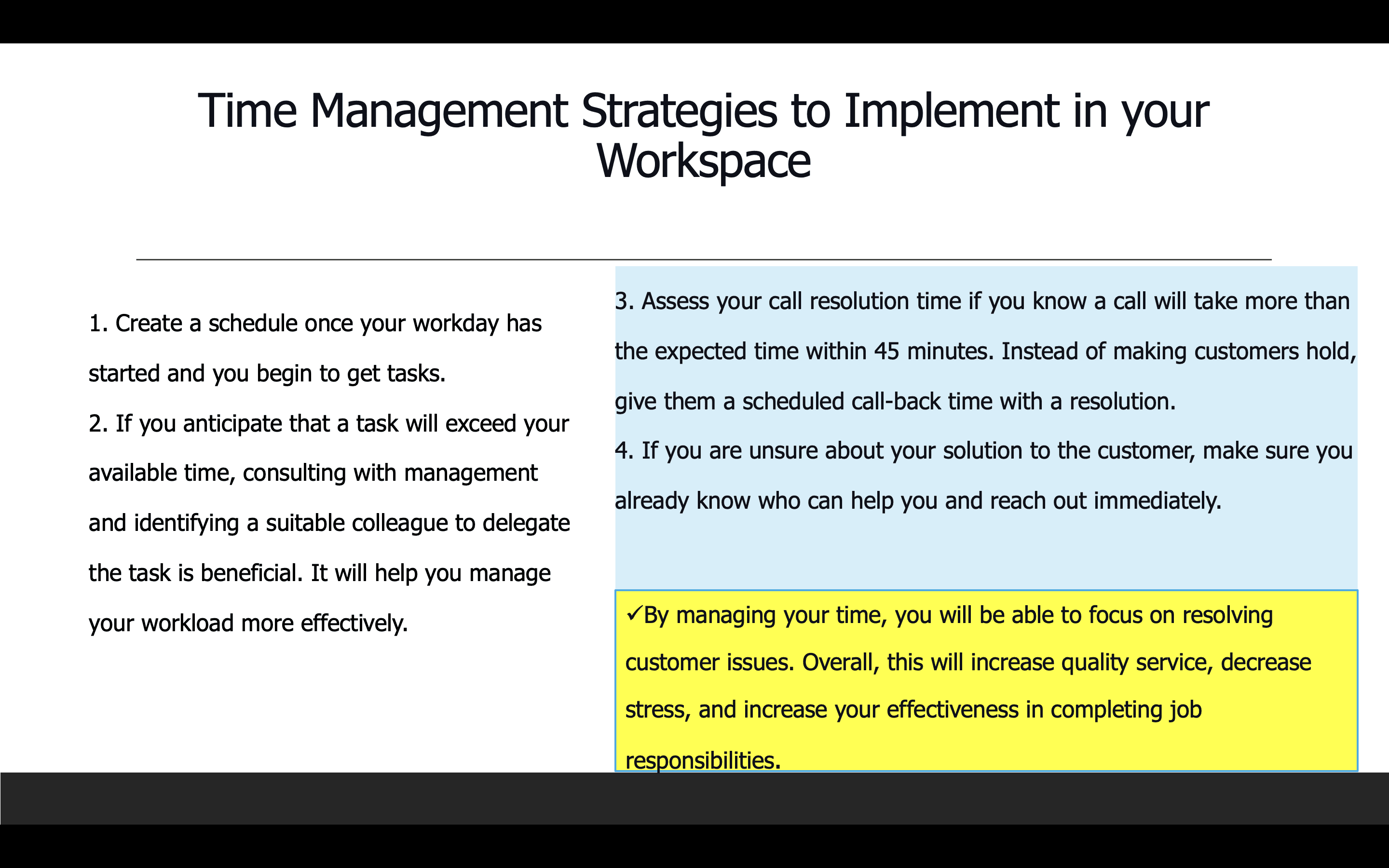 Time Management Strategies to Implement in your Workspace

1. Create a schedule once your workday has started and you begin to get tasks.
2. If you anticipate that a task will exceed your available time, consulting with management and identifying a suitable colleague to delegate the task is beneficial. It will help you manage your workload more effectively.

3. Assess your call resolution time if you know a call will take more than the expected time within 45 minutes. Instead of making customers hold, give them a scheduled call-back time with a resolution.
4. If you are unsure about your solution to the customer, make sure you already know who can help you and reach out immediately.

✓By managing your time, you will be able to focus on resolving customer issues. Overall, this will increase quality service, decrease stress, and increase your effectiveness in completing job responsibilities.